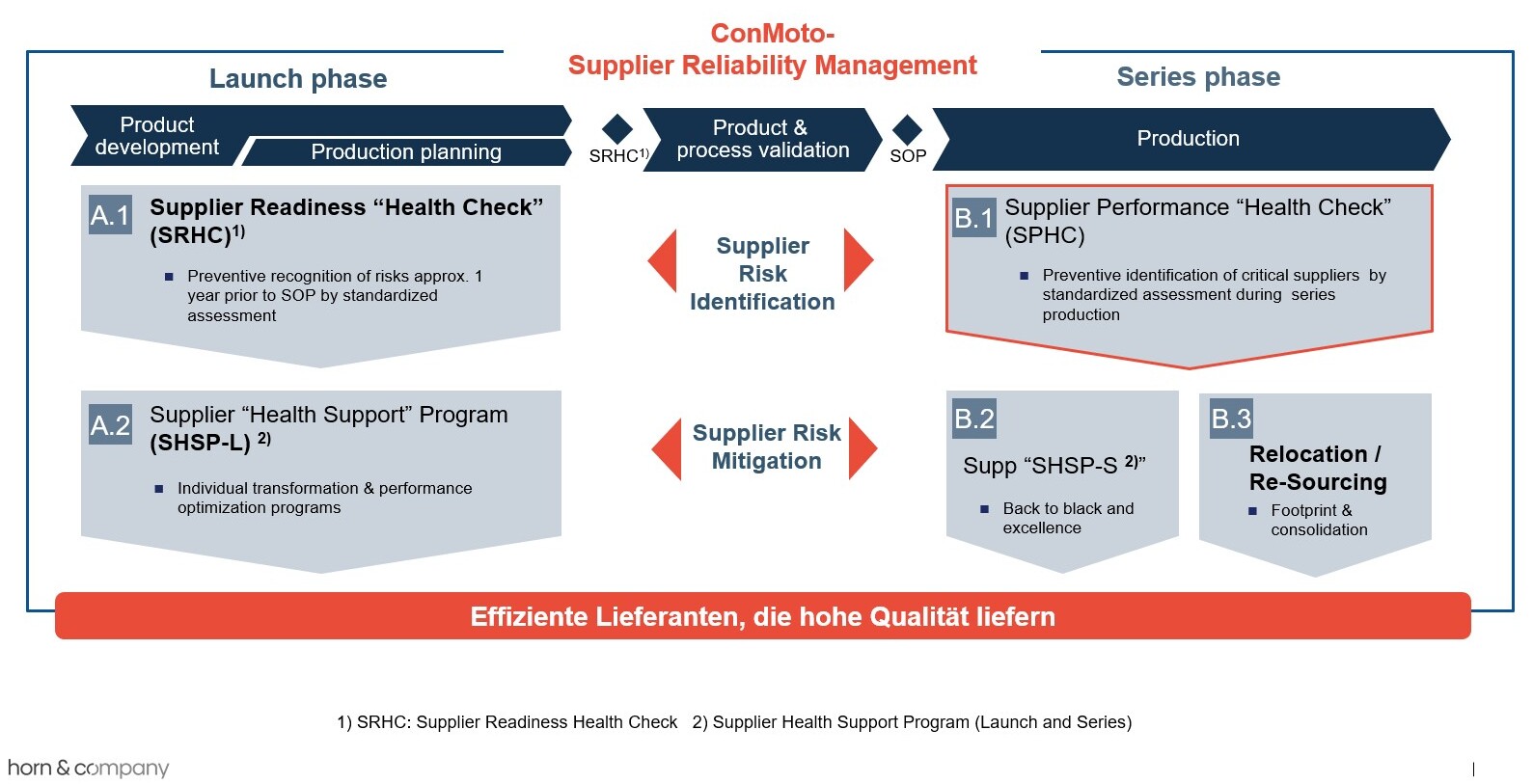 ConMoto-
Supplier Reliability Management

Launch phase

Series phase

Product development

Production planning

SRHC$^{1)}$

Product & process validation

SOP

Production

A.1 Supplier Readiness “Health Check” (SRHC)$^{1)}$

▪ Preventive recognition of risks approx. 1 year prior to SOP by standardized assessment

Supplier Risk Identification

B.1 Supplier Performance “Health Check” (SPHC)

▪ Preventive identification of critical suppliers by standardized assessment during series production

A.2 Supplier “Health Support” Program (SHSP-L) $^{2)}$

▪ Individual transformation & performance optimization programs

Supplier Risk Mitigation

B.2 Supp “SHSP-S $^{2)}$”

▪ Back to black and excellence

B.3 Relocation / Re-Sourcing

▪ Footprint & consolidation

Effiziente Lieferanten, die hohe Qualität liefern

1) SRHC: Supplier Readiness Health Check 2) Supplier Health Support Program (Launch and Series)

horn & company